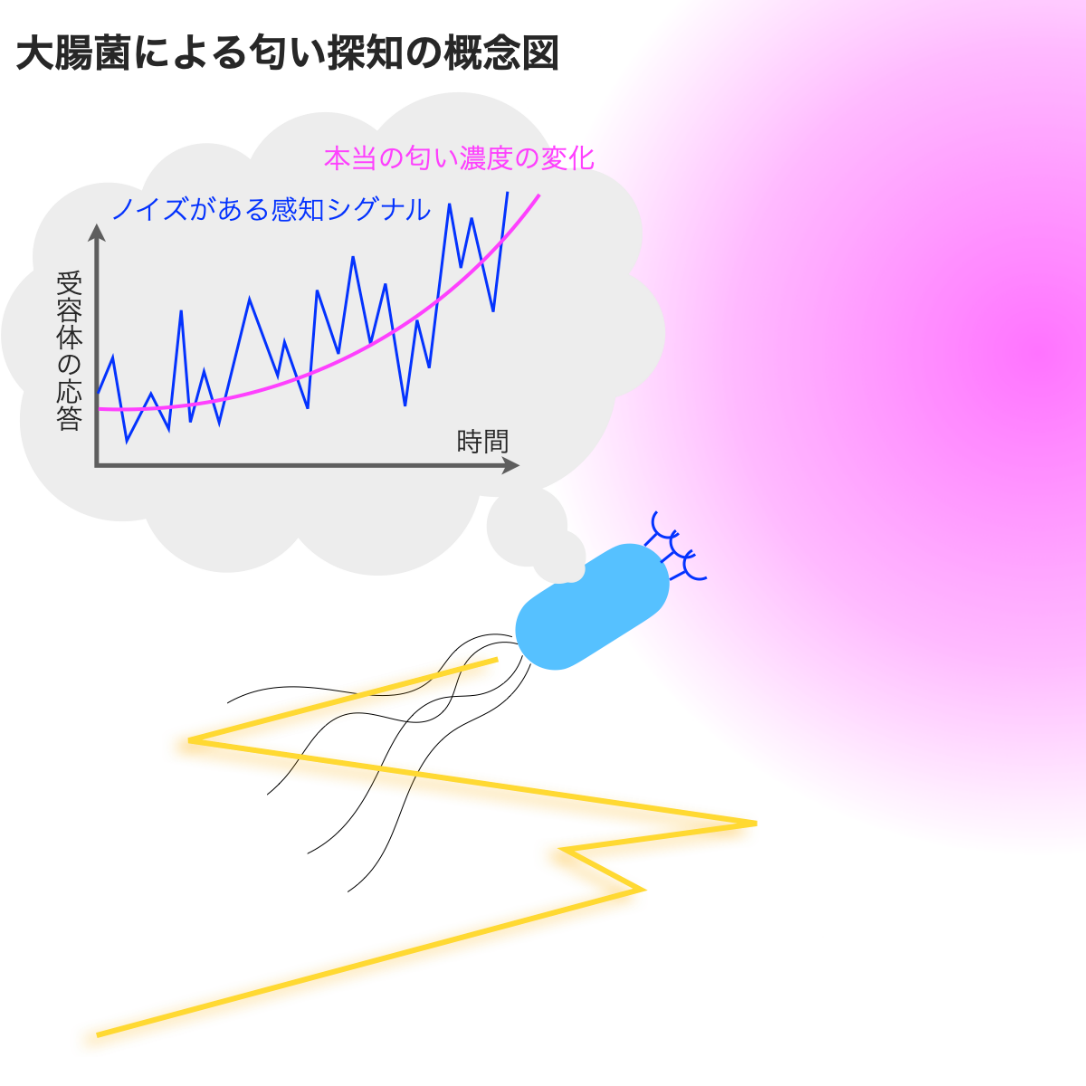 大腸菌による匂い探知の概念図

本当の匂い濃度の変化

ノイズがある感知シグナル

受容体の応答

時間